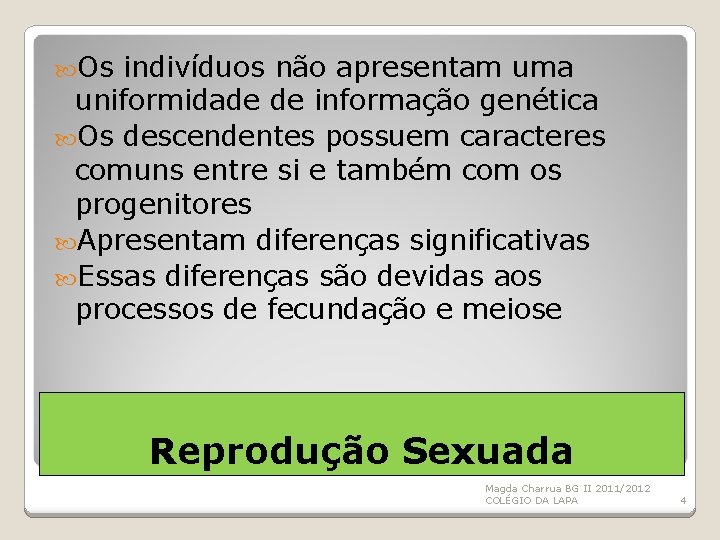 Os indivíduos não apresentam uma uniformidade de informação genética
Os descendentes possuem caracteres comuns entre si e também com os progenitores
Apresentam diferenças significativas
Essas diferenças são devidas aos processos de fecundação e meiose

Reprodução Sexuada

Magda Charrua BG II 2011/2012
COLÉGIO DA LAPA

4